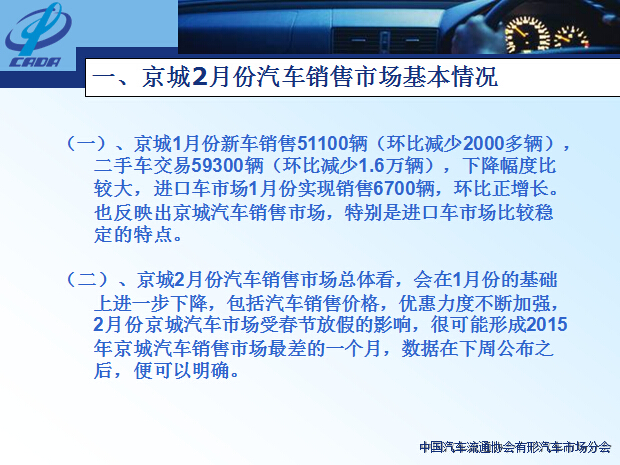 CADA

一、京城2月份汽车销售市场基本情况

（一）、京城1月份新车销售51100辆（环比减少2000多辆），二手车交易59300辆（环比减少1.6万辆），下降幅度比较大，进口车市场1月份实现销售6700辆，环比正增长。也反映出京城汽车销售市场，特别是进口车市场比较稳定的特点。

（二）、京城2月份汽车销售市场总体看，会在1月份的基础上进一步下降，包括汽车销售价格，优惠力度不断加强，2月份京城汽车市场受春节放假的影响，很可能形成2015年京城汽车销售市场最差的一个月，数据在下周公布之后，便可以明确。

中国汽车流通协会有形汽车市场分会